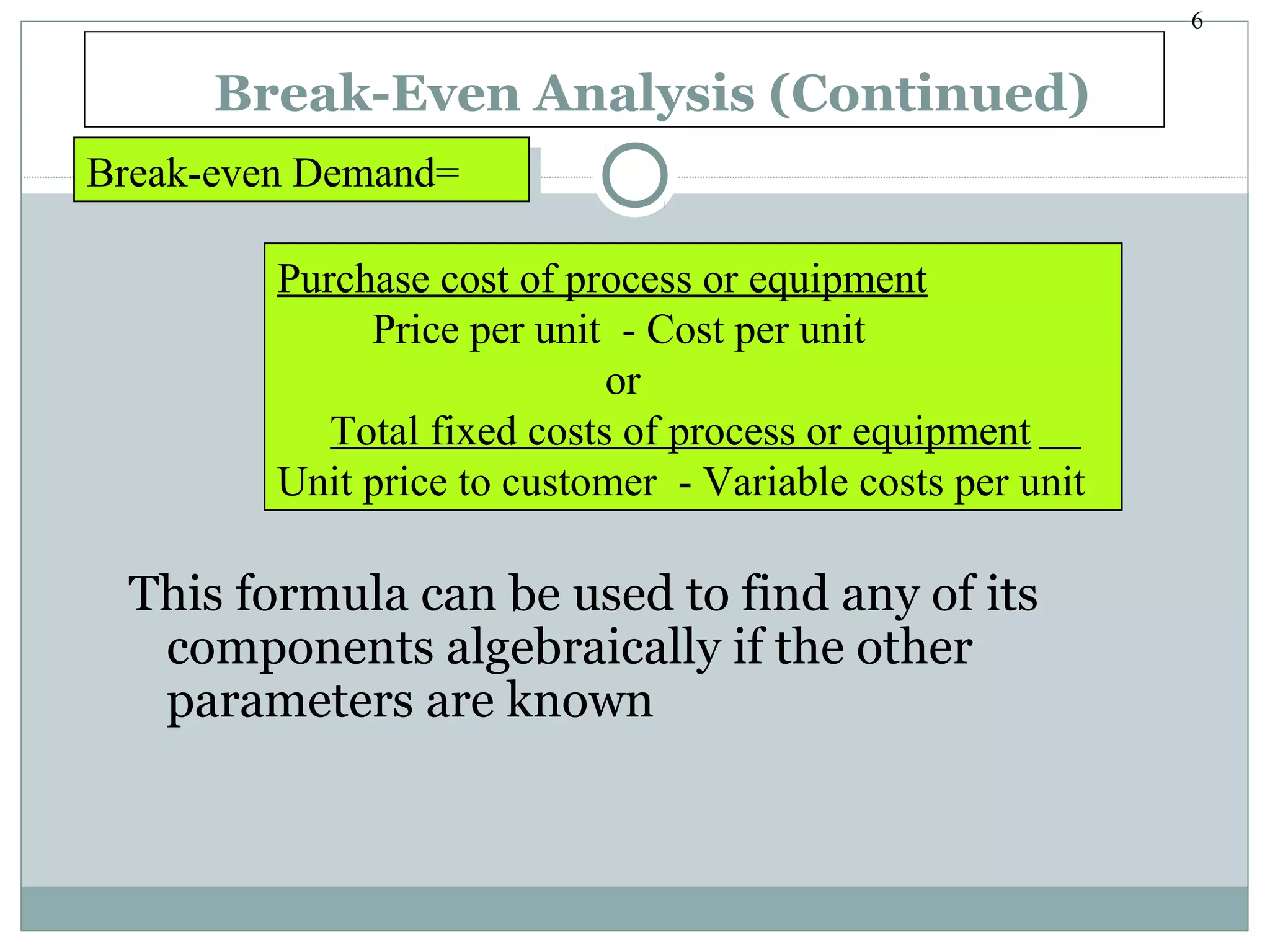 6

Break-Even Analysis (Continued)

Break-even Demand=

Purchase cost of process or equipment
Price per unit - Cost per unit
or
Total fixed costs of process or equipment
Unit price to customer - Variable costs per unit

This formula can be used to find any of its components algebraically if the other parameters are known